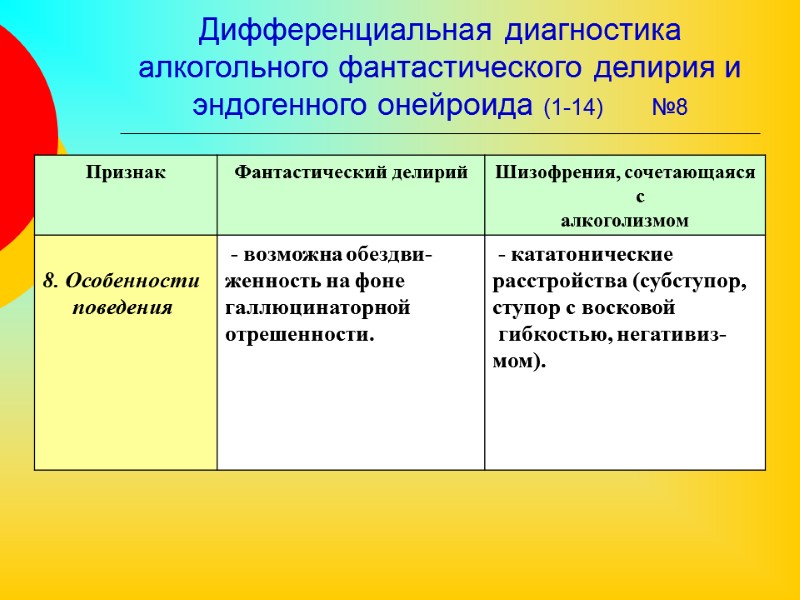 Дифференциальная диагностика алкогольного фантастического делирия и эндогенного онейроида (1-14) №8

| Признак | Фантастический делирий | Шизофрения, сочетающаяся с алкоголизмом |
|---|---|---|
| 8. Особенности поведения | - возможна обездвиженность на фоне галлюцинаторной отрешенности. | - кататонические расстройства (субступор, ступор с восковой гибкостью, негативизмом). |